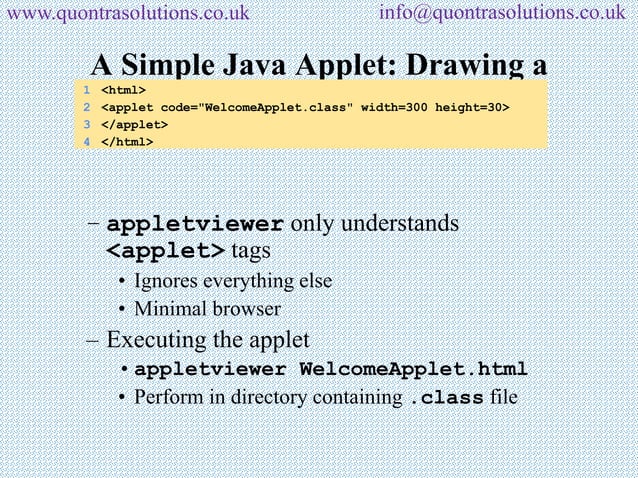 www.quontrasolutions.co.uk info@quontrasolutions.co.uk

A Simple Java Applet: Drawing a

1 <html>
2 <applet code="WelcomeApplet.class" width=300 height=30>
3 </applet>
4 </html>

– appletviewer only understands <applet> tags
• Ignores everything else
• Minimal browser
– Executing the applet
• appletviewer WelcomeApplet.html
• Perform in directory containing .class file